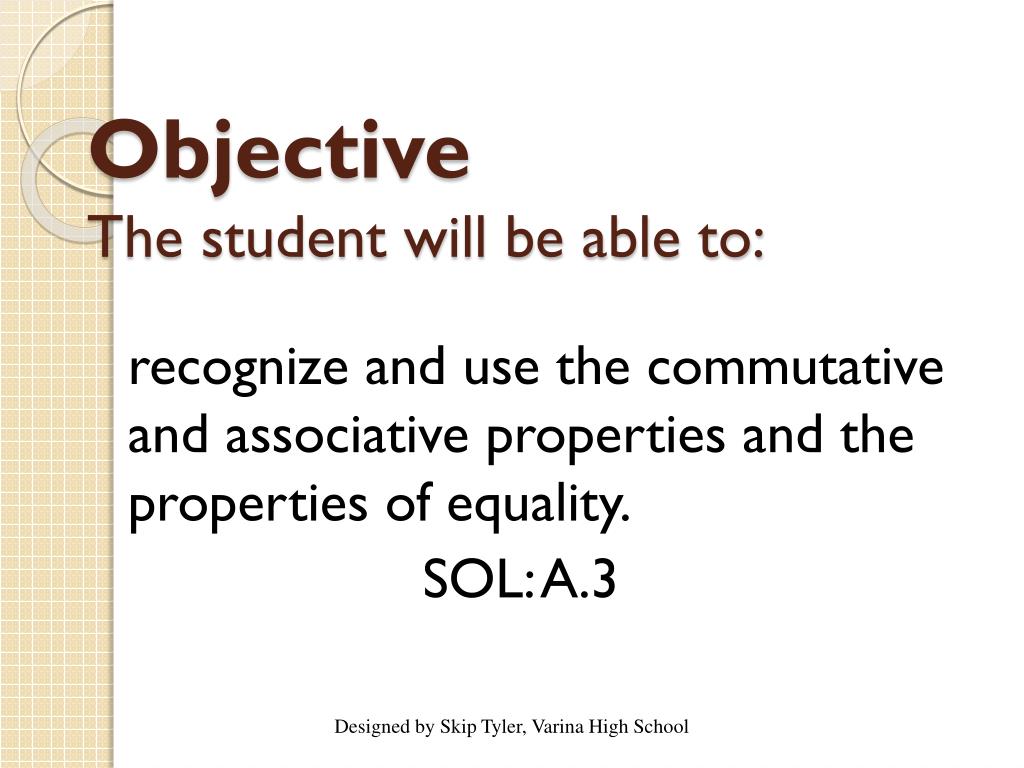 Objective
The student will be able to:

recognize and use the commutative and associative properties and the properties of equality.

SOL: A.3

Designed by Skip Tyler, Varina High School